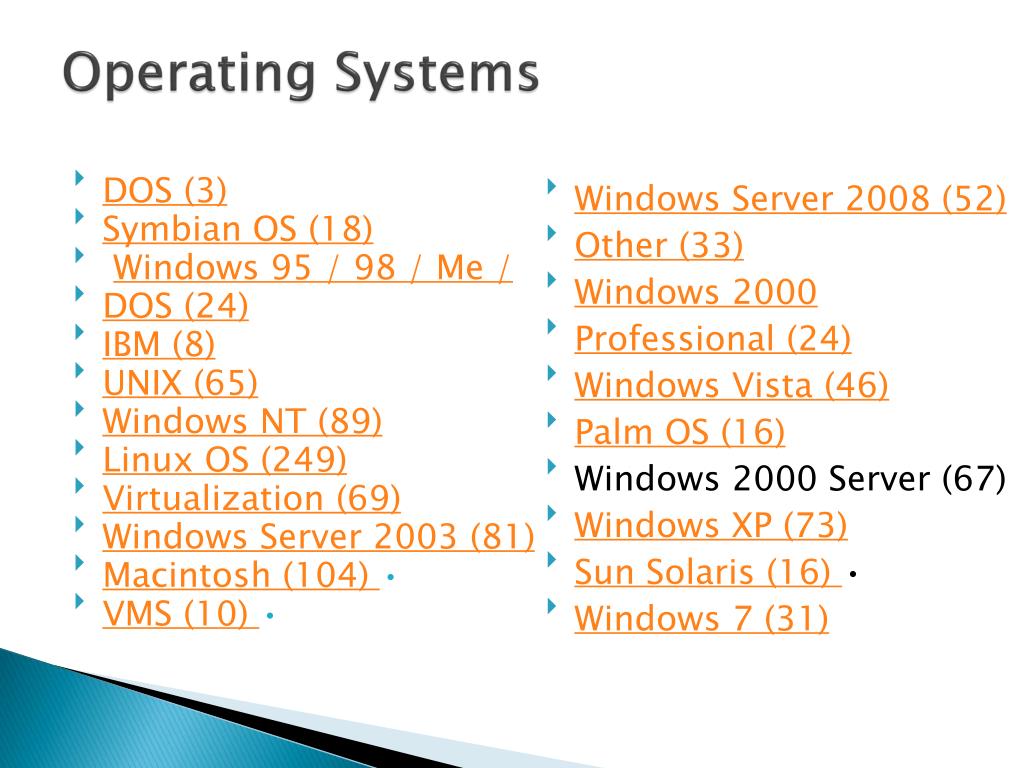 Operating Systems

DOS (3)
Symbian OS (18)
Windows 95 / 98 / Me /
DOS (24)
IBM (8)
UNIX (65)
Windows NT (89)
Linux OS (249)
Virtualization (69)
Windows Server 2003 (81)
Macintosh (104) •
VMS (10) •

Windows Server 2008 (52)
Other (33)
Windows 2000
Professional (24)
Windows Vista (46)
Palm OS (16)
Windows 2000 Server (67)
Windows XP (73)
Sun Solaris (16) •
Windows 7 (31)